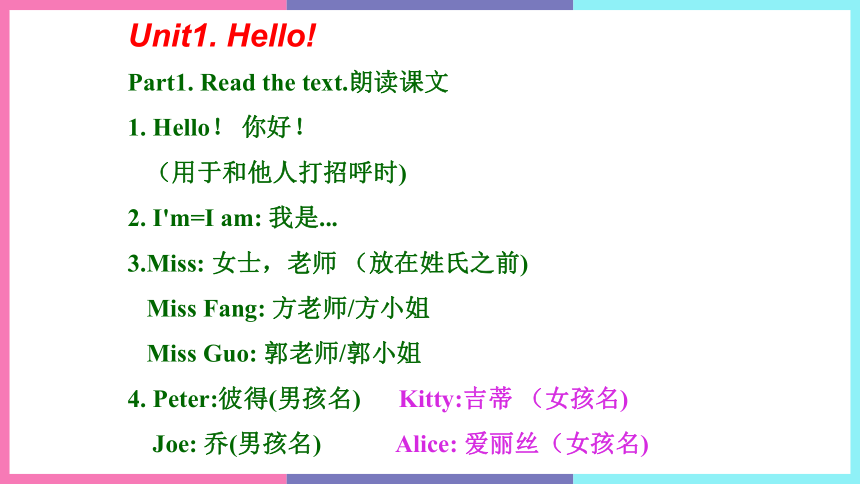 Unit1. Hello!

Part1. Read the text.朗读课文

1. Hello！ 你好！

（用于和他人打招呼时)

2. I'm=I am: 我是...

3.Miss: 女士，老师 （放在姓氏之前)

Miss Fang: 方老师/方小姐

Miss Guo: 郭老师/郭小姐

4. Peter:彼得(男孩名) Kitty:吉蒂 （女孩名)

Joe: 乔(男孩名) Alice: 爱丽丝（女孩名)